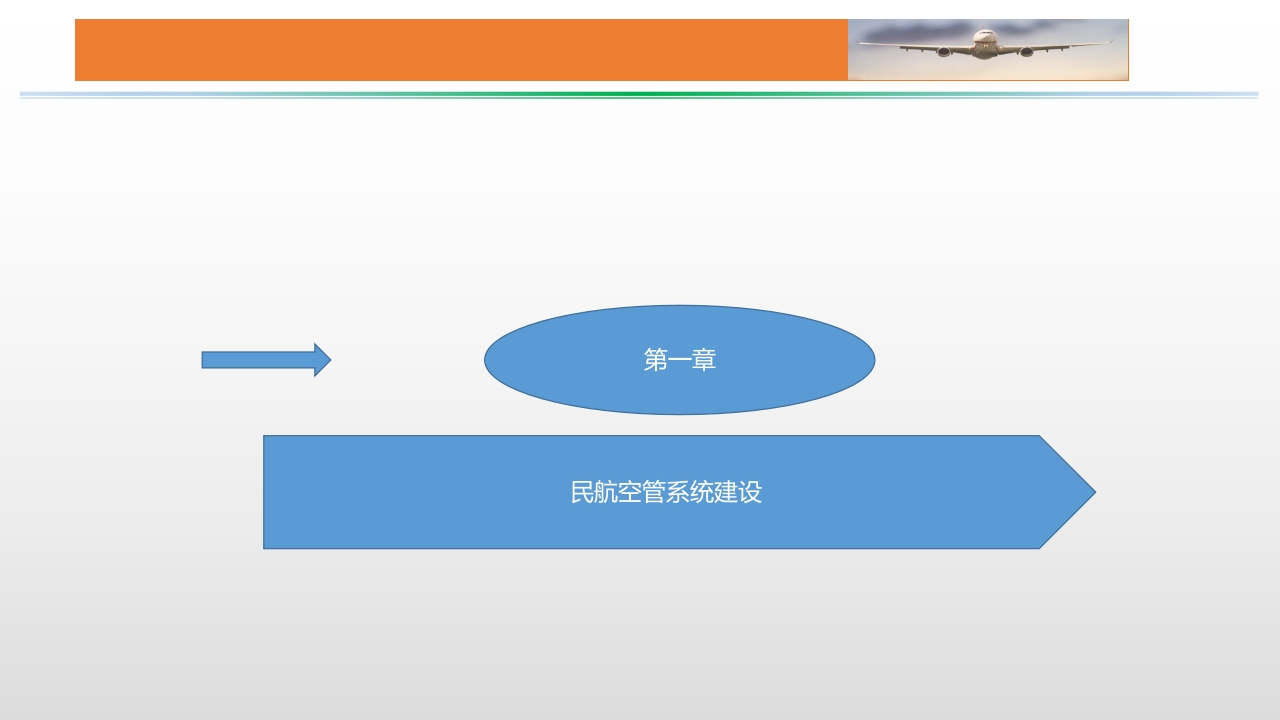 第一章

民航空管系统建设